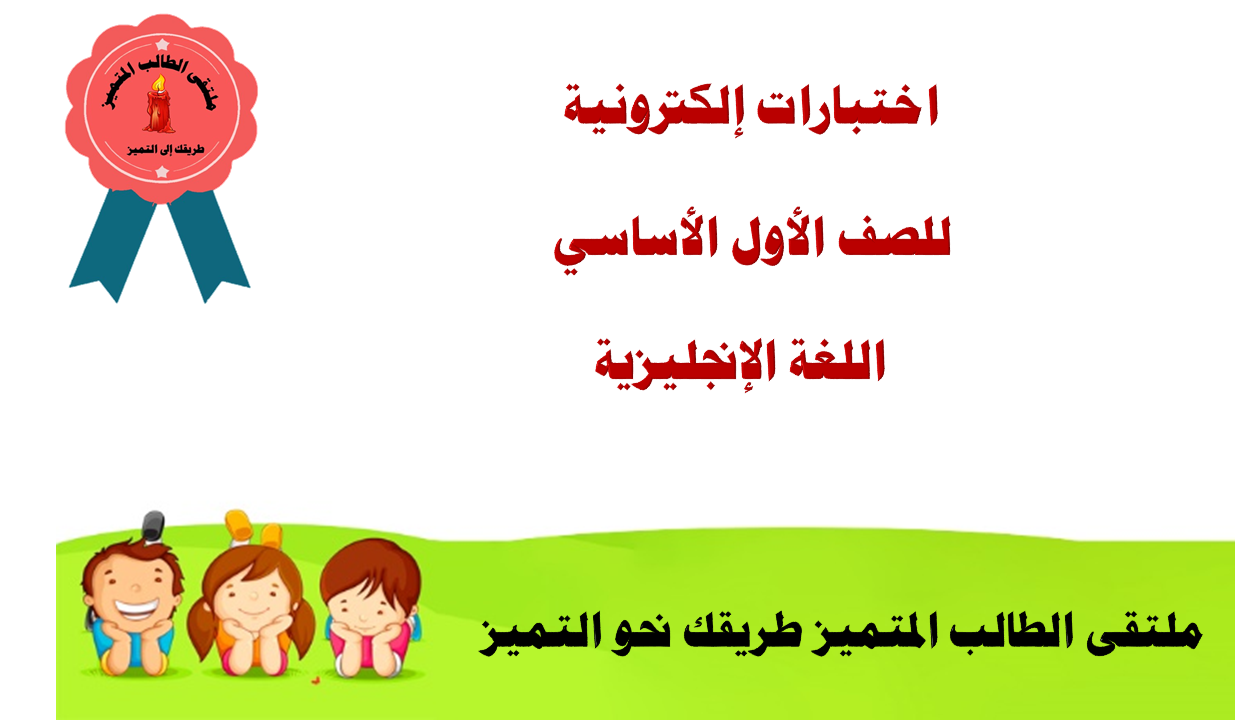 ملتقى الطالب المتميز
طريقك إلى التميز

اختبارات إلكترونية

للصف الأول الأساسي

اللغة الإنجليزية

ملتقى الطالب المتميز طريقك نحو التميز